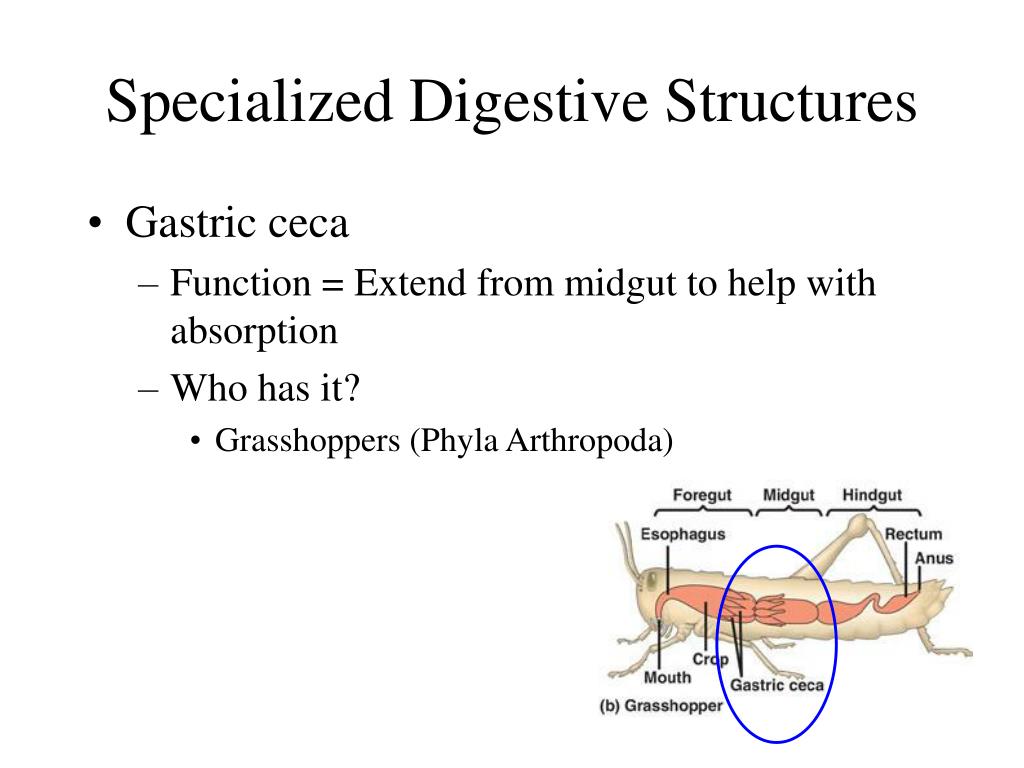 Specialized Digestive Structures

• Gastric ceca
– Function = Extend from midgut to help with absorption
– Who has it?
• Grasshoppers (Phyla Arthropoda)

Foregut
Midgut
Hindgut
Esophagus
Rectum
Anus
Crop
Mouth
Gastric ceca
(b) Grasshopper